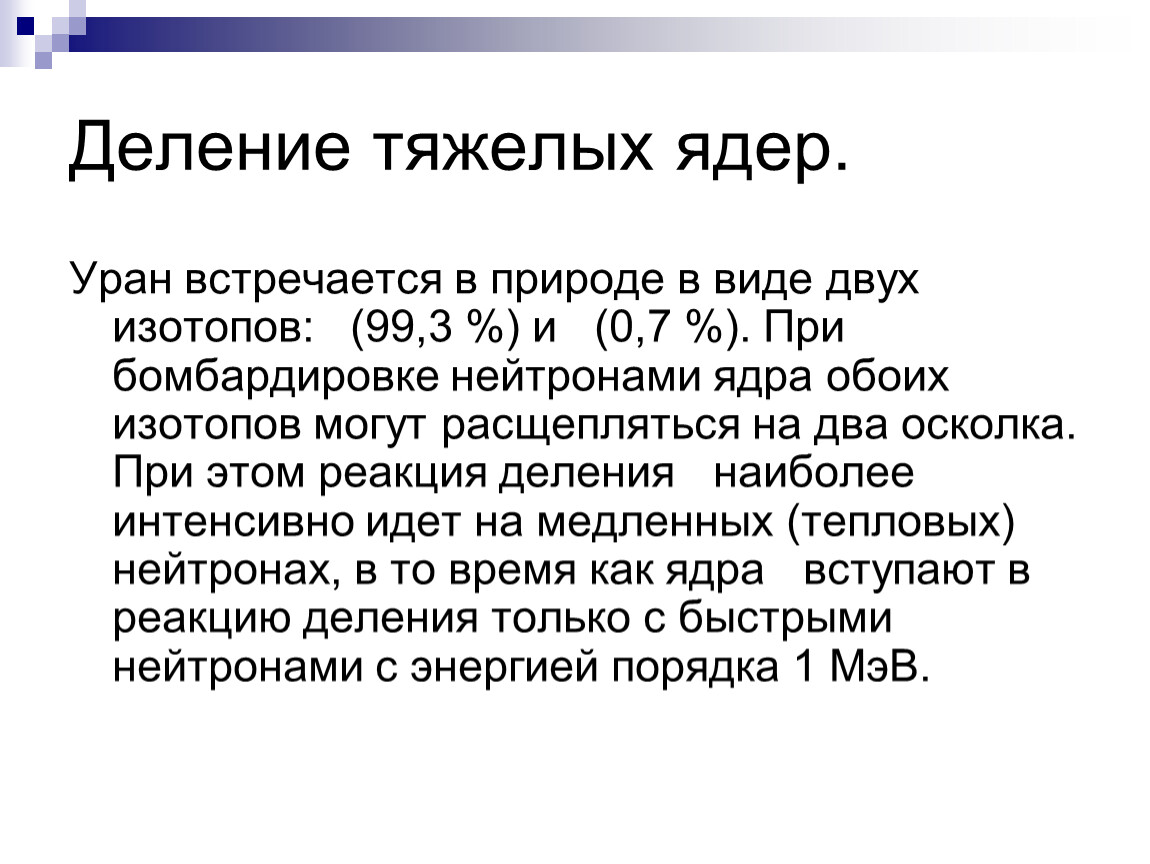 Деление тяжелых ядер.

Уран встречается в природе в виде двух изотопов: (99,3 %) и (0,7 %). При бомбардировке нейтронами ядра обоих изотопов могут расщепляться на два осколка. При этом реакция деления наиболее интенсивно идет на медленных (тепловых) нейтронах, в то время как ядра вступают в реакцию деления только с быстрыми нейтронами с энергией порядка 1 МэВ.